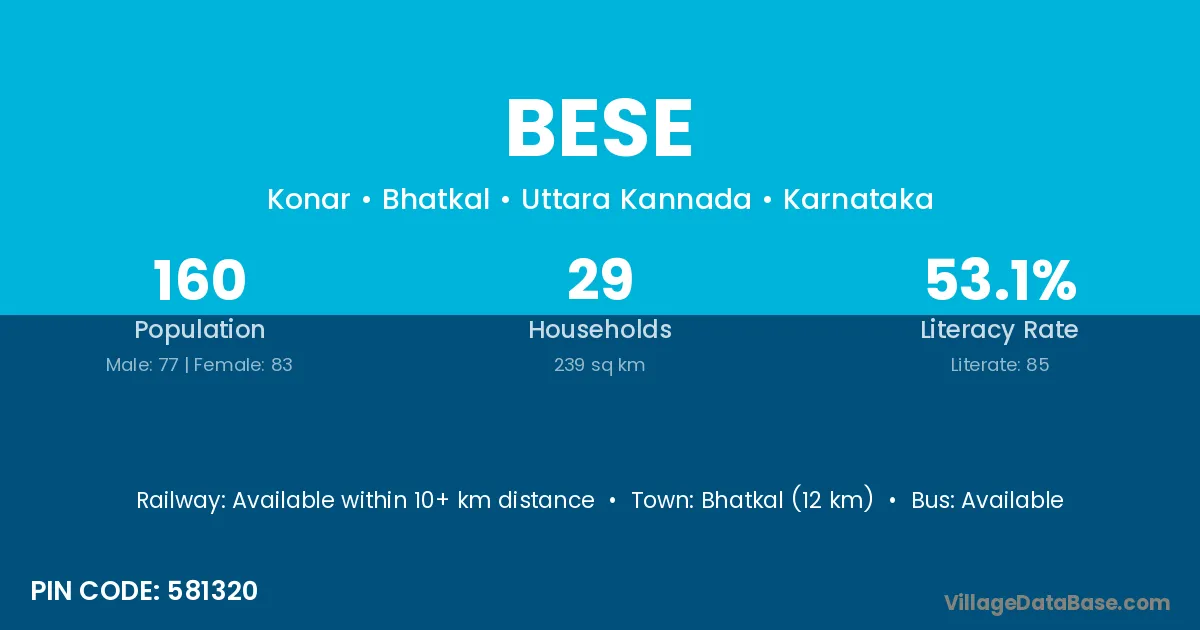 BESE

Konar • Bhatkal • Uttara Kannada • Karnataka

160
Population
Male: 77 | Female: 83

29
Households
239 sq km

53.1%
Literacy Rate
Literate: 85

Railway: Available within 10+ km distance • Town: Bhatkal (12 km) • Bus: Available

PIN CODE: 581320

VillageDataBase.com